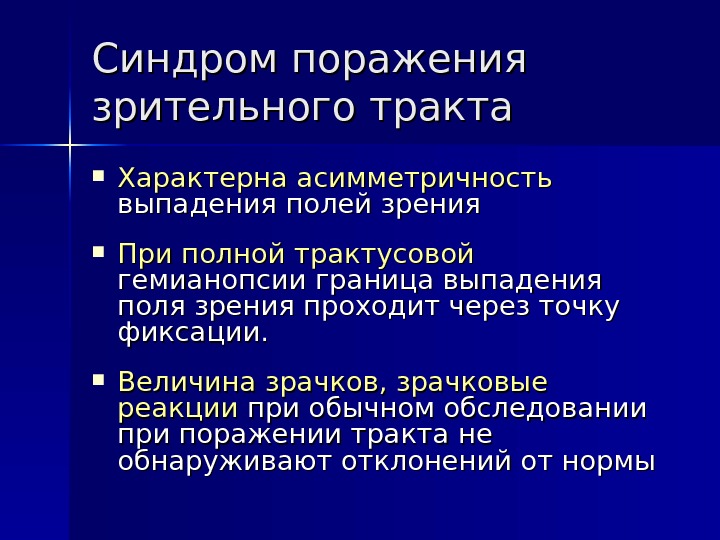 Синдром поражения зрительного тракта

▪ Характерна асимметричность выпадения полей зрения

▪ При полной трактусовой гемианопсии граница выпадения поля зрения проходит через точку фиксации.

▪ Величина зрачков, зрачковые реакции при обычном обследовании при поражении тракта не обнаруживают отклонений от нормы